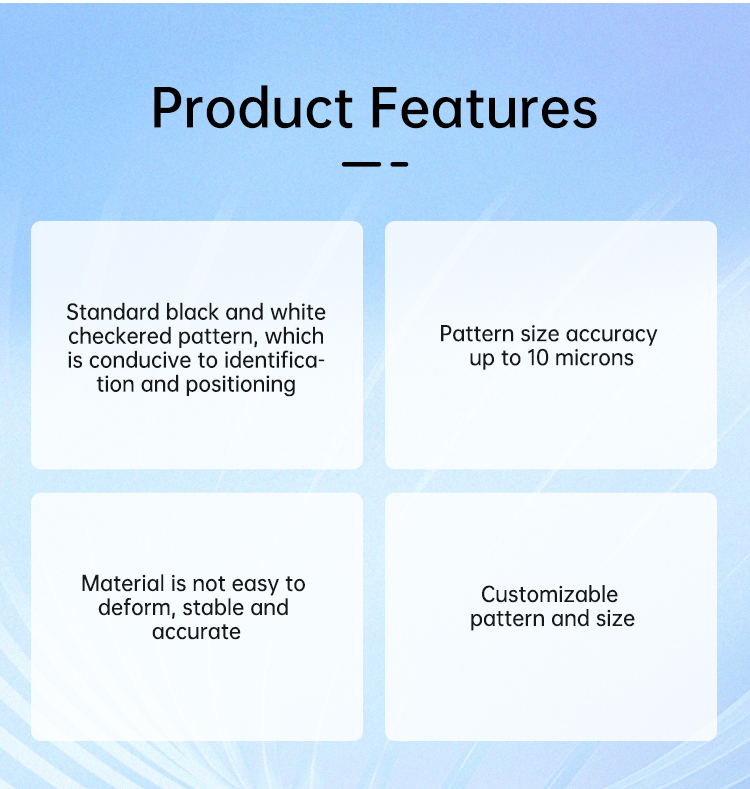 Product Features

Standard black and white checkered pattern, which is conducive to identification and positioning

Pattern size accuracy up to 10 microns

Material is not easy to deform, stable and accurate

Customizable pattern and size